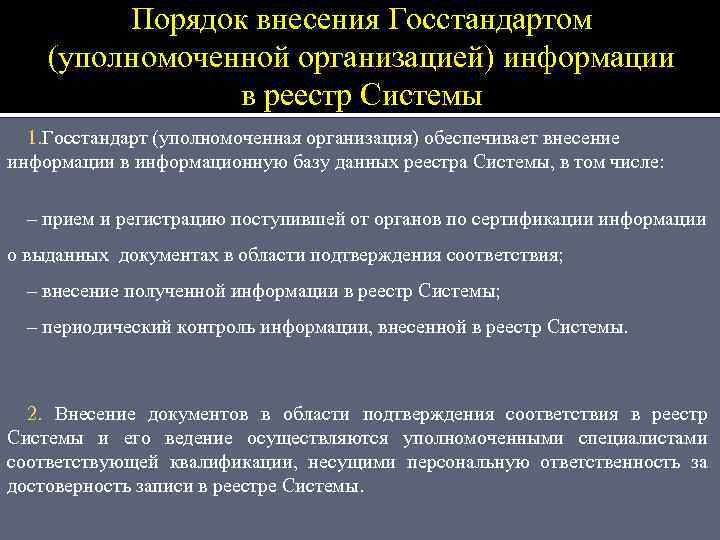 Порядок внесения Госстандартом (уполномоченной организацией) информации в реестр Системы

1.Госстандарт (уполномоченная организация) обеспечивает внесение информации в информационную базу данных реестра Системы, в том числе:

– прием и регистрацию поступившей от органов по сертификации информации о выданных документах в области подтверждения соответствия;

– внесение полученной информации в реестр Системы;

– периодический контроль информации, внесенной в реестр Системы.

2. Внесение документов в области подтверждения соответствия в реестр Системы и его ведение осуществляются уполномоченными специалистами соответствующей квалификации, несущими персональную ответственность за достоверность записи в реестре Системы.